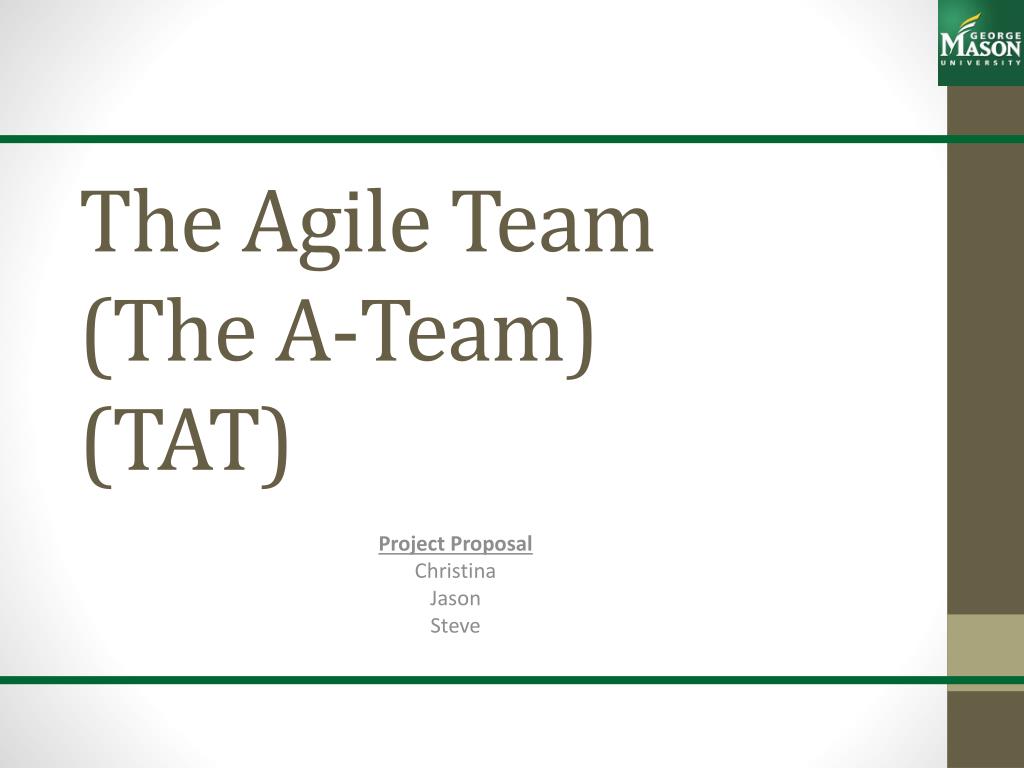 GEORGE MASON UNIVERSITY

The Agile Team
(The A-Team)
(TAT)

Project Proposal
Christina
Jason
Steve